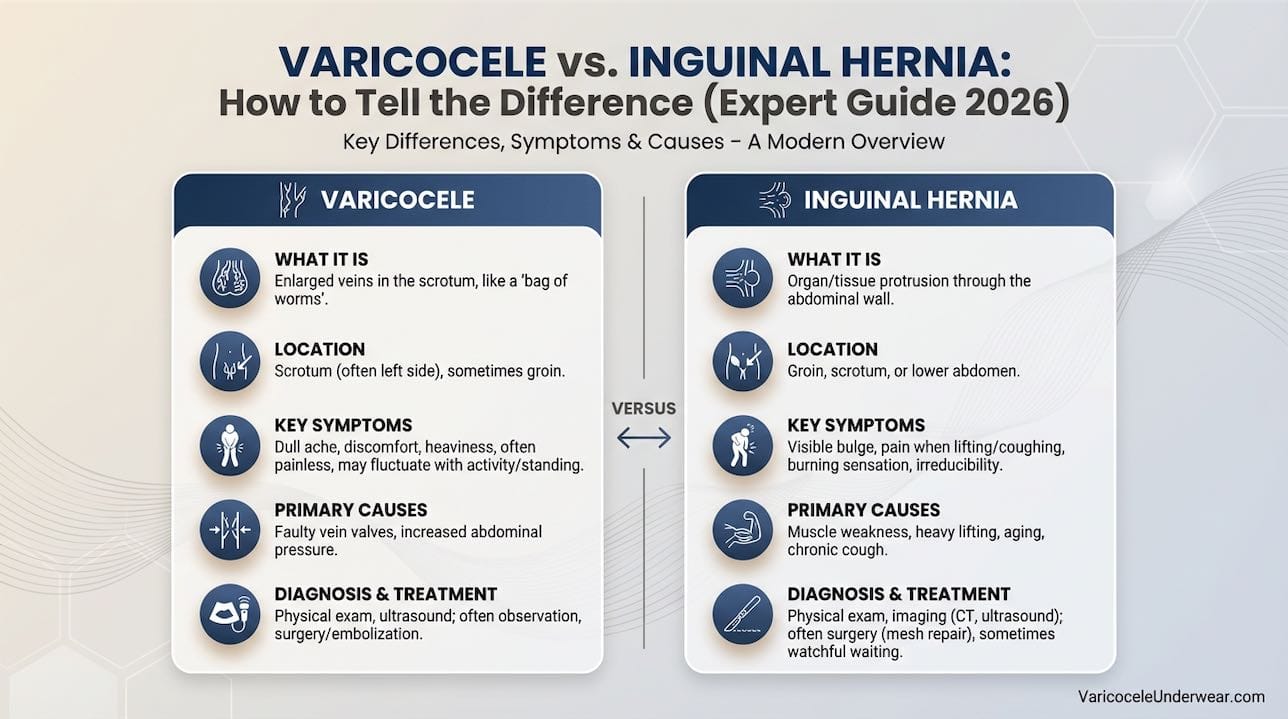 VARICOCELE vs. INGUINAL HERNIA:
How to Tell the Difference (Expert Guide 2026)
Key Differences, Symptoms & Causes - A Modern Overview

VARICOCELE

WHAT IT IS
Enlarged veins in the scrotum, like a 'bag of worms'.

LOCATION
Scrotum (often left side), sometimes groin.

KEY SYMPTOMS
Dull ache, discomfort, heaviness, often painless, may fluctuate with activity/standing.

PRIMARY CAUSES
Faulty vein valves, increased abdominal pressure.

DIAGNOSIS & TREATMENT
Physical exam, ultrasound; often observation, surgery/embolization.

VERSUS

INGUINAL HERNIA

WHAT IT IS
Organ/tissue protrusion through the abdominal wall.

LOCATION
Groin, scrotum, or lower abdomen.

KEY SYMPTOMS
Visible bulge, pain when lifting/coughing, burning sensation, irreducibility.

PRIMARY CAUSES
Muscle weakness, heavy lifting, aging, chronic cough.

DIAGNOSIS & TREATMENT
Physical exam, imaging (CT, ultrasound); often surgery (mesh repair), sometimes watchful waiting.

VaricoceleUnderwear.com